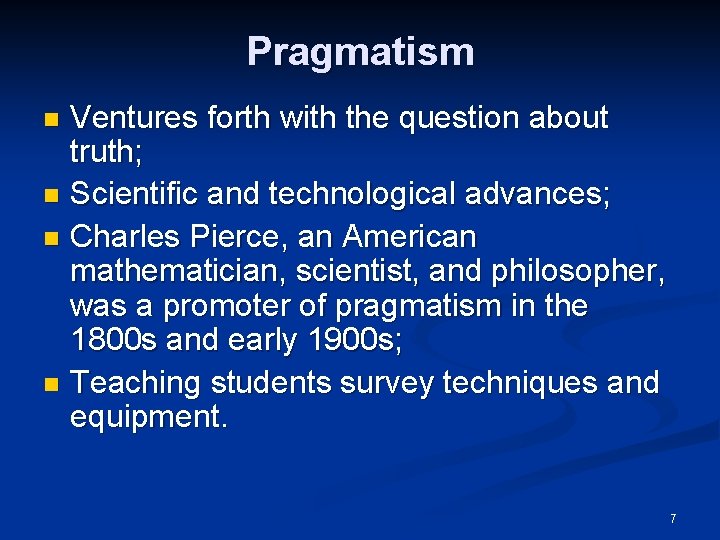 Pragmatism

- Ventures forth with the question about truth;
- Scientific and technological advances;
- Charles Pierce, an American mathematician, scientist, and philosopher, was a promoter of pragmatism in the 1800s and early 1900s;
- Teaching students survey techniques and equipment.

7